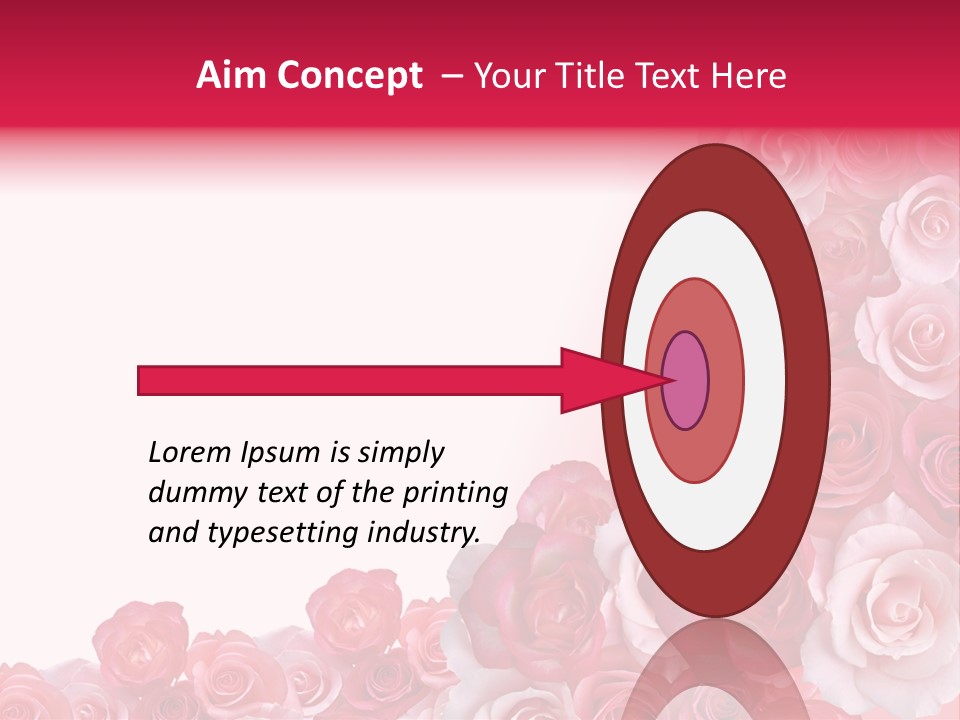 Aim Concept – Your Title Text Here

Lorem Ipsum is simply dummy text of the printing and typesetting industry.